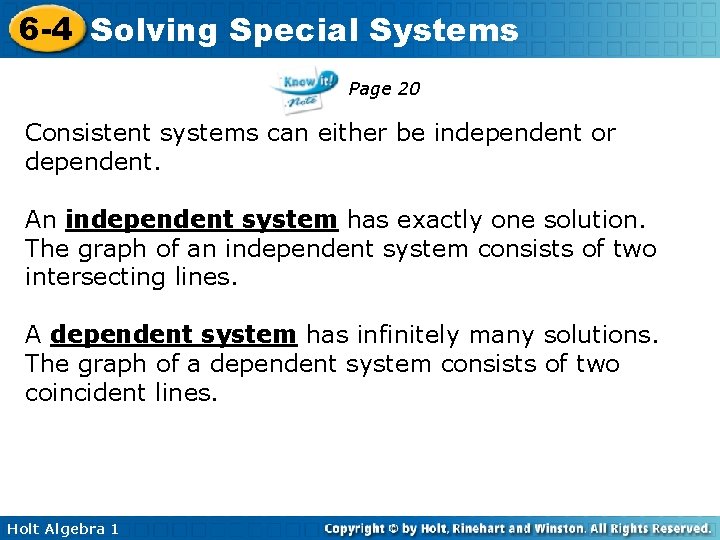 6-4 Solving Special Systems

Know it! Note

Page 20

Consistent systems can either be independent or dependent.

An independent system has exactly one solution. The graph of an independent system consists of two intersecting lines.

A dependent system has infinitely many solutions. The graph of a dependent system consists of two coincident lines.

Holt Algebra 1

Copyright © by Holt, Rinehart and Winston. All Rights Reserved.